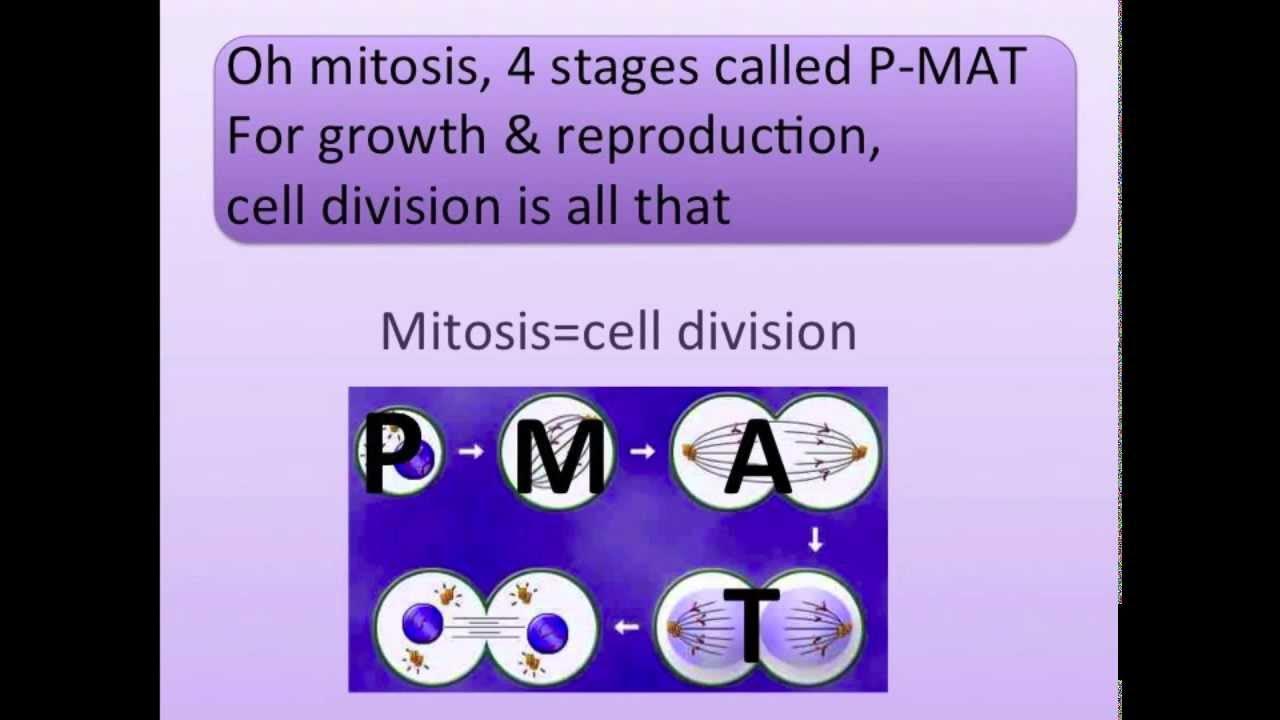 Oh mitosis, 4 stages called P-MAT
For growth & reproduction,
cell division is all that

Mitosis=cell division

P M A T